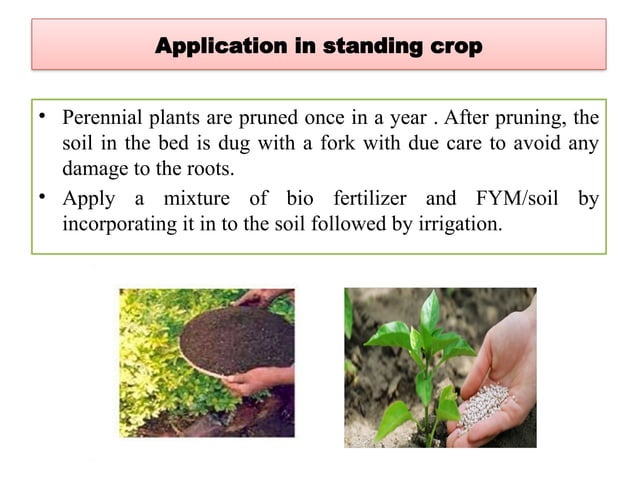 Application in standing crop

• Perennial plants are pruned once in a year . After pruning, the soil in the bed is dug with a fork with due care to avoid any damage to the roots.

• Apply a mixture of bio fertilizer and FYM/soil by incorporating it in to the soil followed by irrigation.